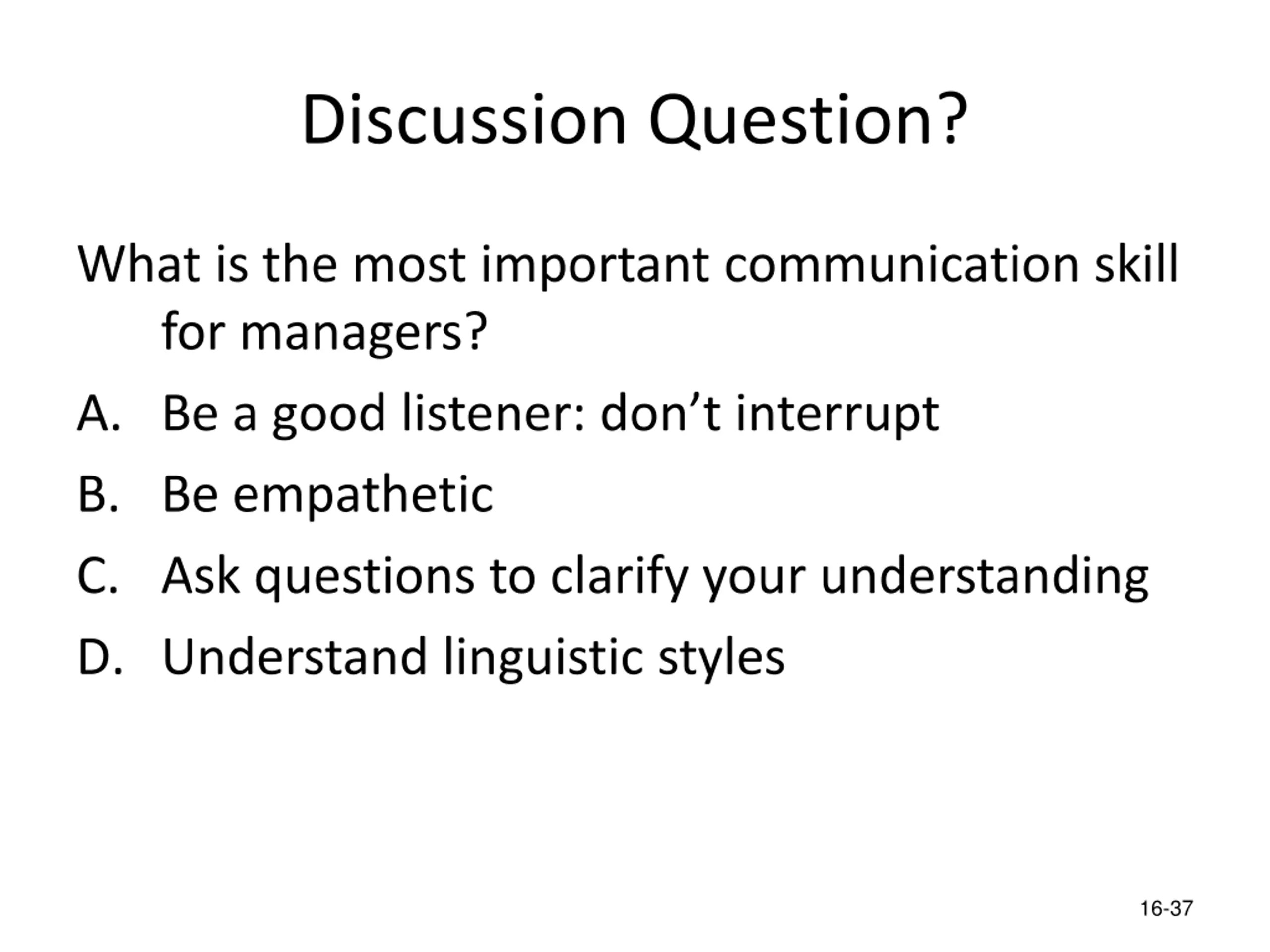 Discussion Question?

What is the most important communication skill for managers?

A. Be a good listener: don’t interrupt
B. Be empathetic
C. Ask questions to clarify your understanding
D. Understand linguistic styles

16-37